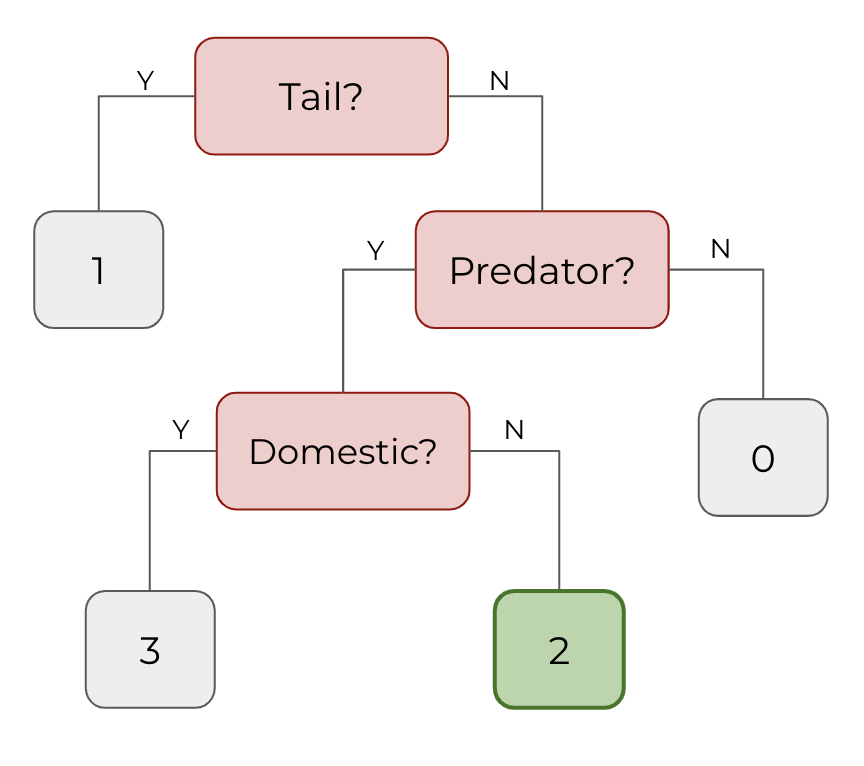 Y
Tail?
N
1
Y
Predator?
N
Y
Domestic?
N
0
3
2